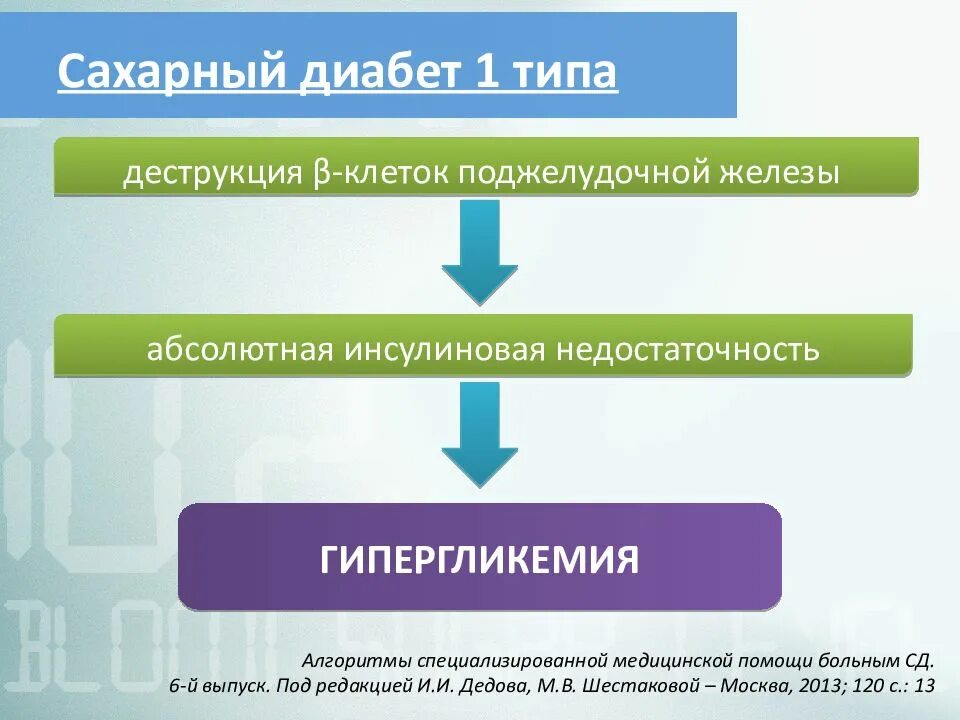 Сахарный диабет 1 типа

деструкция β-клеток поджелудочной железы

абсолютная инсулиновая недостаточность

ГИПЕРГЛИКЕМИЯ

Алгоритмы специализированной медицинской помощи больным СД. 6-й выпуск. Под редакцией И.И. Дедова, М.В. Шестаковой – Москва, 2013; 120 с.: 13